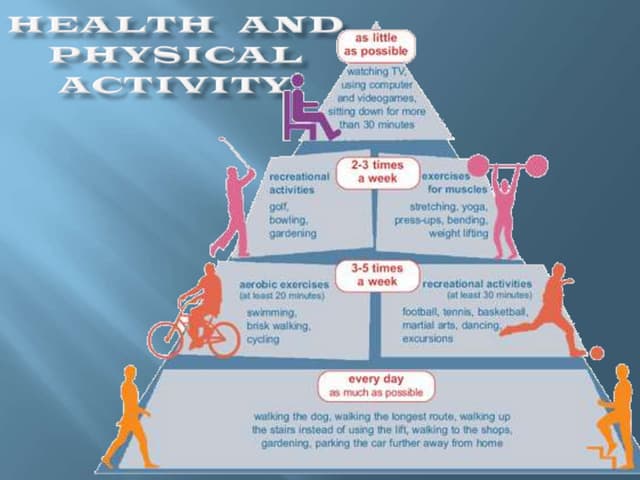 HEALTH AND PHYSICAL ACTIVITY

as little as possible

watching TV, using computer and videogames, sitting down for more than 30 minutes

2-3 times a week

recreational activities

golf, bowling, gardening

exercises for muscles

stretching, yoga, press-ups, bending, weight lifting

3-5 times a week

aerobic exercises (at least 20 minutes)

swimming, brisk walking, cycling

recreational activities (at least 30 minutes)

football, tennis, basketball, martial arts, dancing, excursions

every day as much as possible

walking the dog, walking the longest route, walking up the stairs instead of using the lift, walking to the shops, gardening, parking the car further away from home